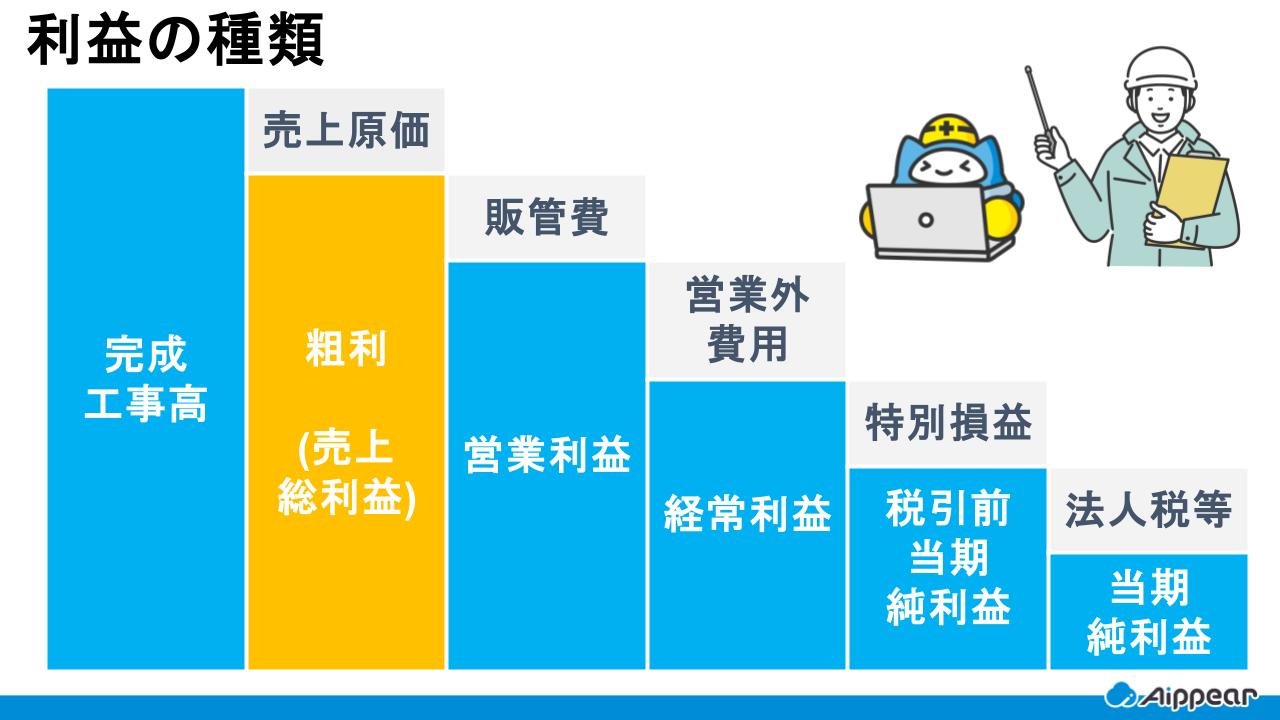 利益の種類

完成工事高

売上原価

粗利

(売上総利益)

販管費

営業利益

営業外費用

経常利益

特別損益

税引前当期純利益

法人税等

当期純利益

Aippear